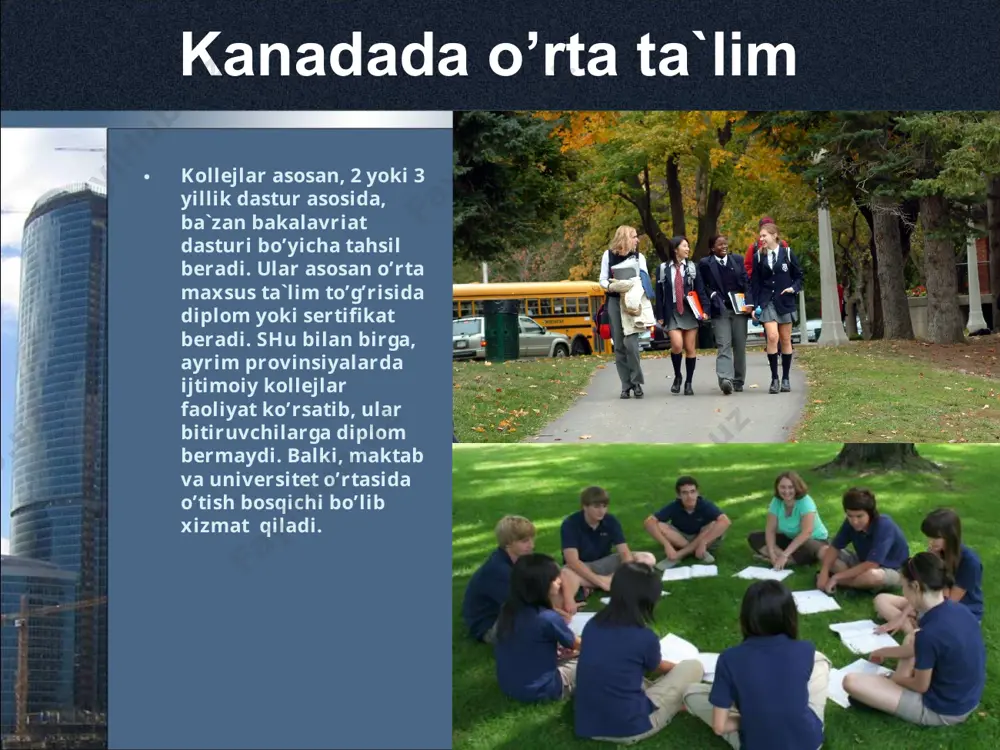 Kanadada o’rta ta`lim

• Kollejlar asosan, 2 yoki 3 yillik dastur asosida, ba`zan bakalavriat dasturi bo’yicha tahsil beradi. Ular asosan o’rta maxsus ta`lim to’g’risida diplom yoki sertifikat beradi. SHu bilan birga, ayrim provinsiyalarda ijtimoiy kollejlar faoliyat ko’rsatib, ular bitiruvchilarga diplom bermaydi. Balki, maktab va universitet o’rtasida o’tish bosqichi bo’lib xizmat qiladi.